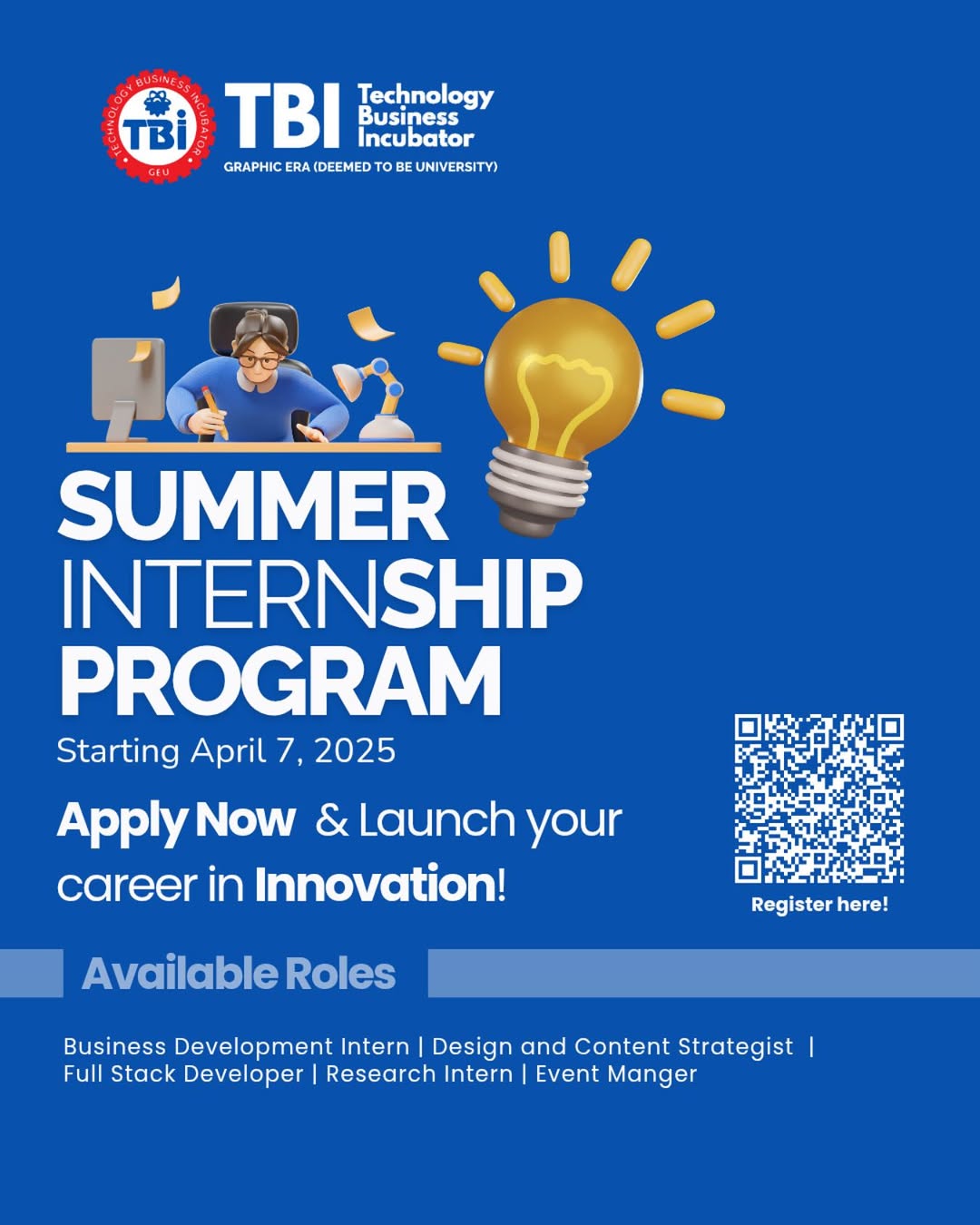 TECHNOLOGY BUSINESS INCUBATOR
TBi
GEU

TBI Technology Business Incubator
GRAPHIC ERA (DEEMED TO BE UNIVERSITY)

SUMMER INTERNSHIP PROGRAM
Starting April 7, 2025

Apply Now & Launch your career in Innovation!

Register here!

Available Roles

Business Development Intern | Design and Content Strategist | Full Stack Developer | Research Intern | Event Manger